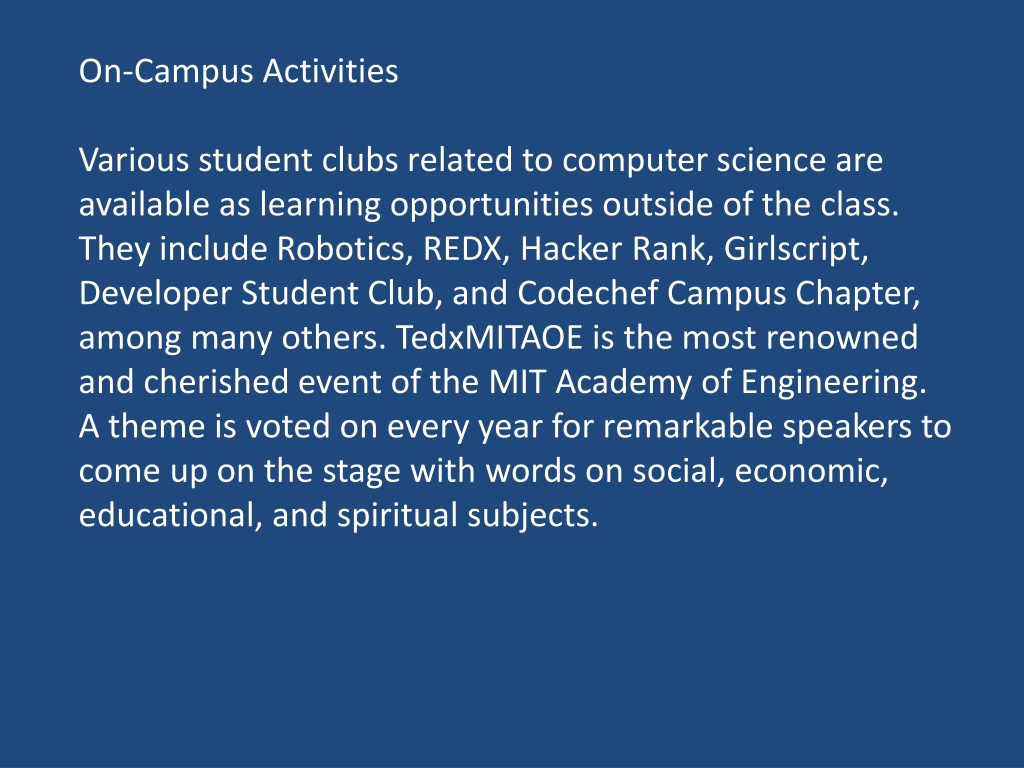 On-Campus Activities

Various student clubs related to computer science are available as learning opportunities outside of the class. They include Robotics, REDX, Hacker Rank, Girlscript, Developer Student Club, and Codechef Campus Chapter, among many others. TedxMITAOE is the most renowned and cherished event of the MIT Academy of Engineering. A theme is voted on every year for remarkable speakers to come up on the stage with words on social, economic, educational, and spiritual subjects.